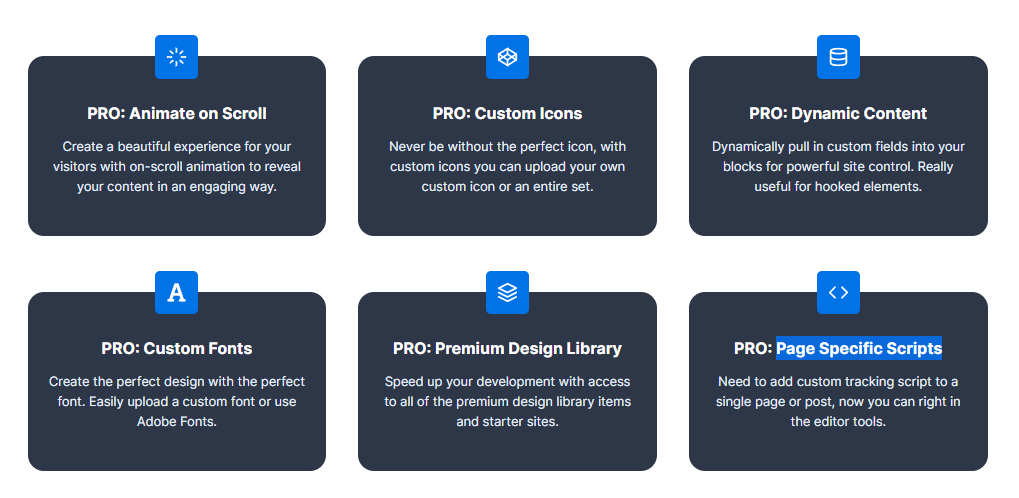 PRO: Animate on Scroll

Create a beautiful experience for your visitors with on-scroll animation to reveal your content in an engaging way.

PRO: Custom Icons

Never be without the perfect icon, with custom icons you can upload your own custom icon or an entire set.

PRO: Dynamic Content

Dynamically pull in custom fields into your blocks for powerful site control. Really useful for hooked elements.

A

PRO: Custom Fonts

Create the perfect design with the perfect font. Easily upload a custom font or use Adobe Fonts.

PRO: Premium Design Library

Speed up your development with access to all of the premium design library items and starter sites.

PRO: Page Specific Scripts

Need to add custom tracking script to a single page or post, now you can right in the editor tools.